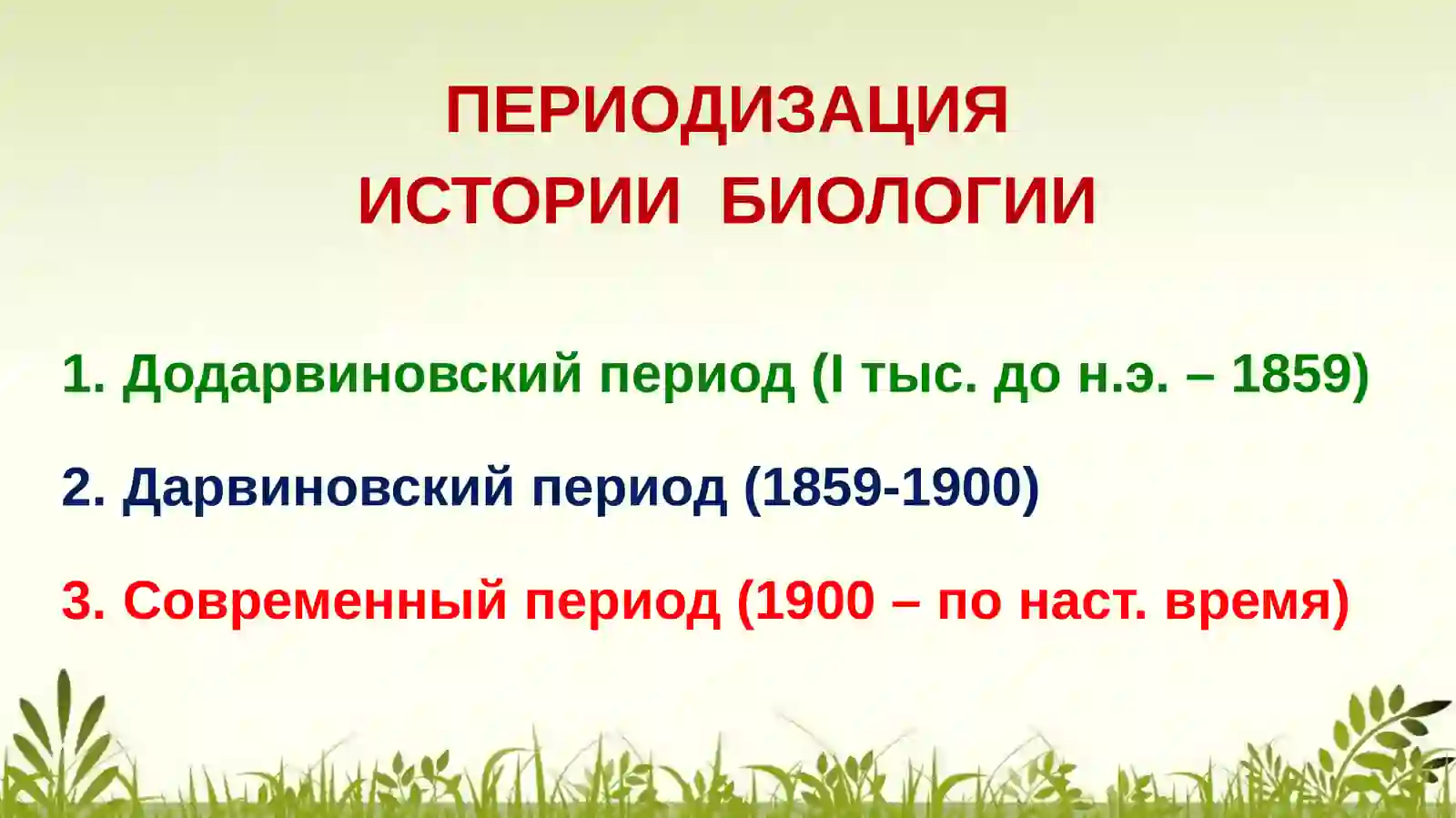 ПЕРИОДИЗАЦИЯ
ИСТОРИИ БИОЛОГИИ

1. Додарвиновский период (I тыс. до н.э. – 1859)

2. Дарвиновский период (1859-1900)

3. Современный период (1900 – по наст. время)